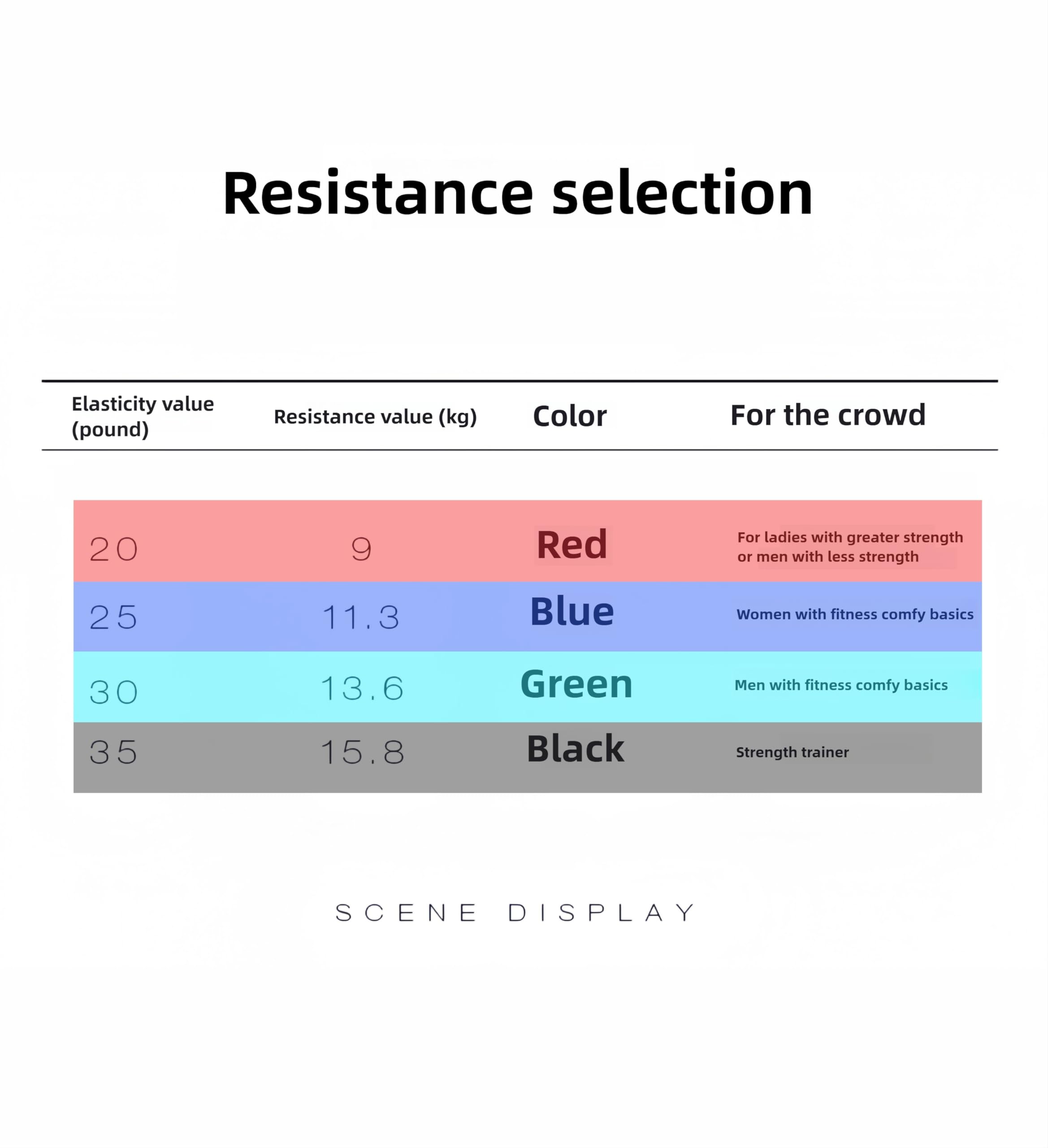 Resistance selection

| Elasticity value (pound) | Resistance value (kg) | Color | For the crowd |
|---|---|---|---|
| 20 | 9 | Red | For ladies with greater strength or men with less strength |
| 25 | 11.3 | Blue | Women with fitness comfy basics |
| 30 | 13.6 | Green | Men with fitness comfy basics |
| 35 | 15.8 | Black | Strength trainer |

SCENE DISPLAY